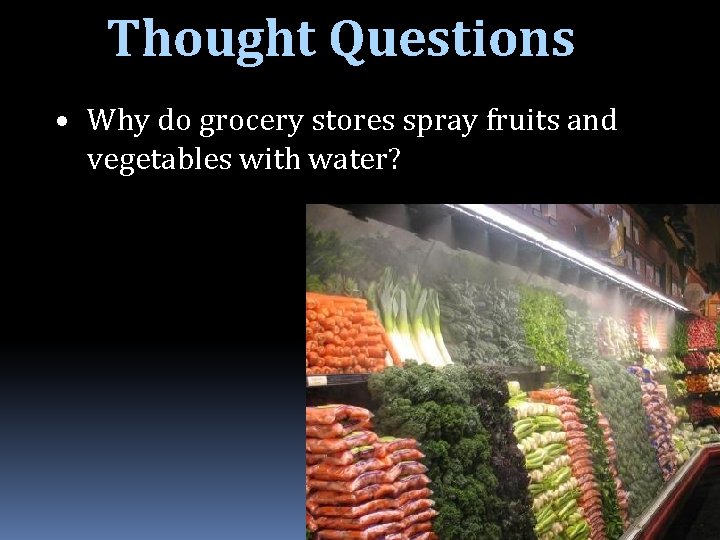 Thought Questions

• Why do grocery stores spray fruits and vegetables with water?